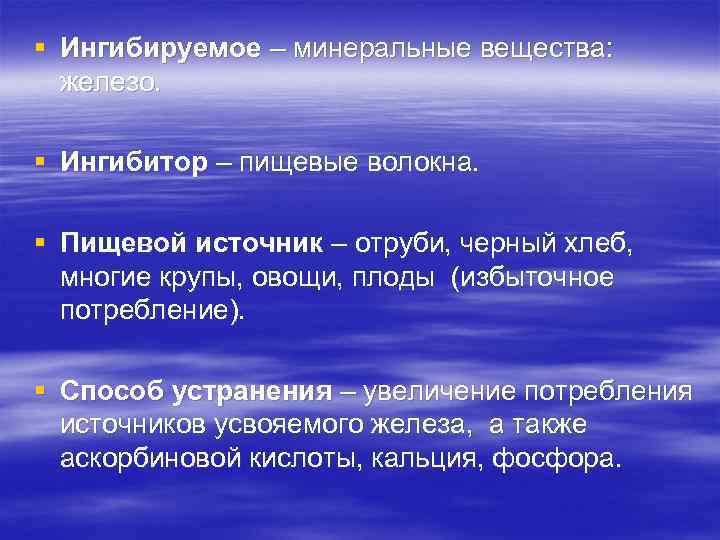 ▪ Ингибируемое – минеральные вещества: железо.

▪ Ингибитор – пищевые волокна.

▪ Пищевой источник – отруби, черный хлеб, многие крупы, овощи, плоды (избыточное потребление).

▪ Способ устранения – увеличение потребления источников усвояемого железа, а также аскорбиновой кислоты, кальция, фосфора.